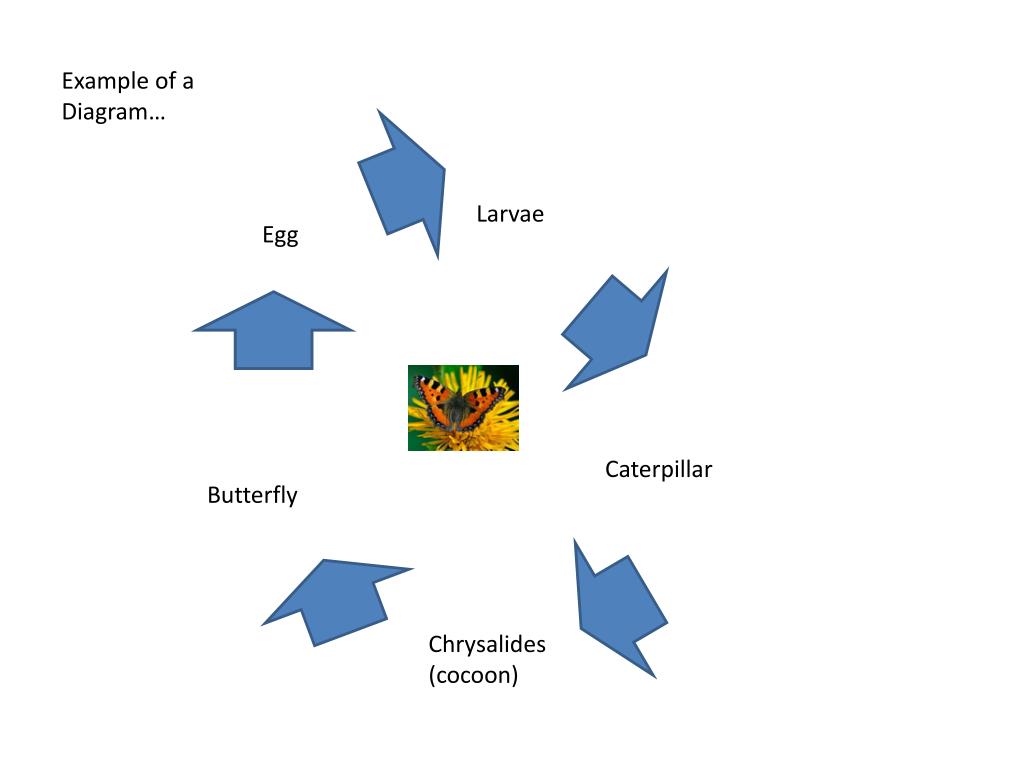 Example of a Diagram…

Egg

Larvae

Caterpillar

Chrysalides (cocoon)

Butterfly